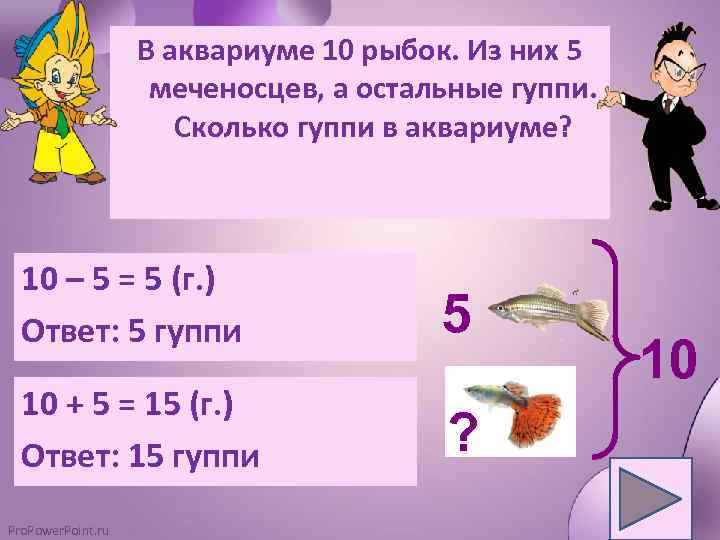 В аквариуме 10 рыбок. Из них 5 меченосцев, а остальные гуппи. Сколько гуппи в аквариуме?

10 – 5 = 5 (г.)

Ответ: 5 гуппи

10 + 5 = 15 (г.)

Ответ: 15 гуппи

5

?

10

ProPowerPoint.ru